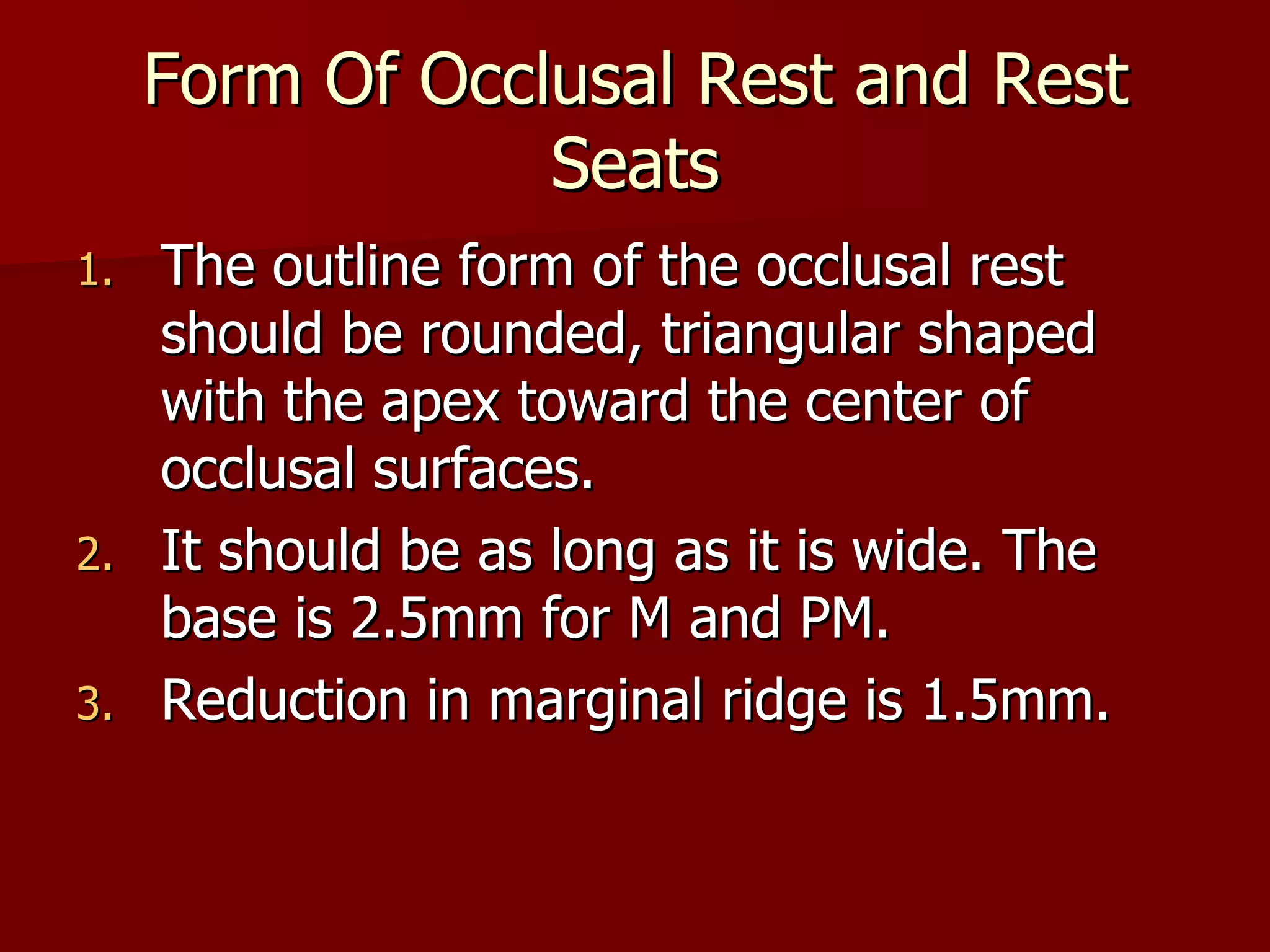 Form Of Occlusal Rest and Rest Seats

1. The outline form of the occlusal rest should be rounded, triangular shaped with the apex toward the center of occlusal surfaces.
2. It should be as long as it is wide. The base is 2.5mm for M and PM.
3. Reduction in marginal ridge is 1.5mm.